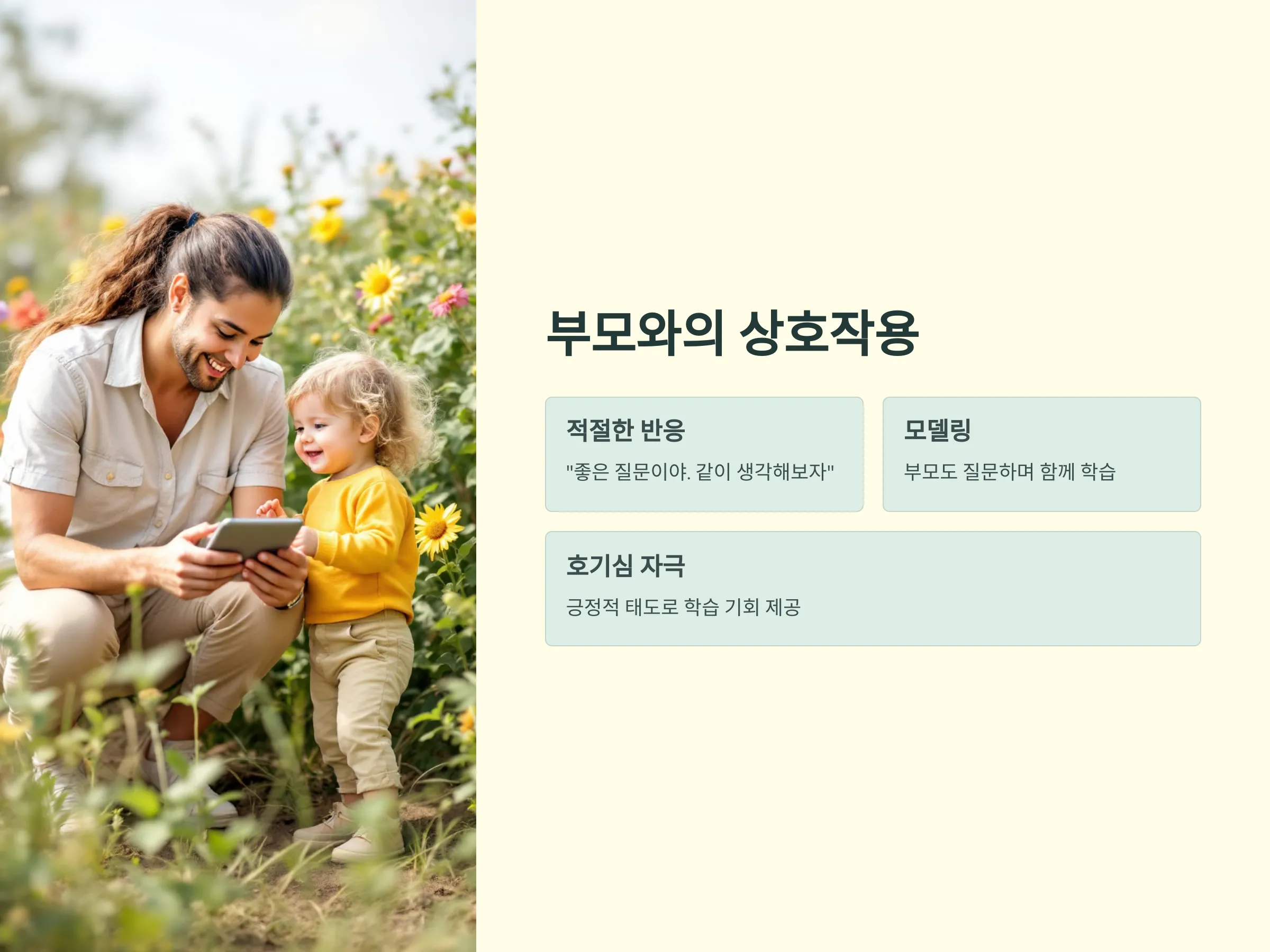 부모와의 상호작용

적절한 반응

"좋은 질문이야. 같이 생각해보자"

모델링

부모도 질문하며 함께 학습

호기심 자극

긍정적 태도로 학습 기회 제공